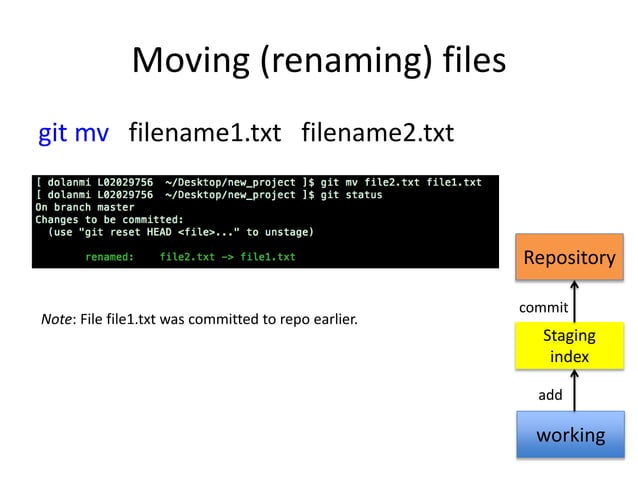 Moving (renaming) files

git mv filename1.txt filename2.txt

[ dolanmi L02029756 ~/Desktop/new_project ]$ git mv file2.txt file1.txt
[ dolanmi L02029756 ~/Desktop/new_project ]$ git status
On branch master
Changes to be committed:
  (use "git reset HEAD <file>..." to unstage)

        renamed:    file2.txt -> file1.txt

Note: File file1.txt was committed to repo earlier.

Repository

commit

Staging index

add

working